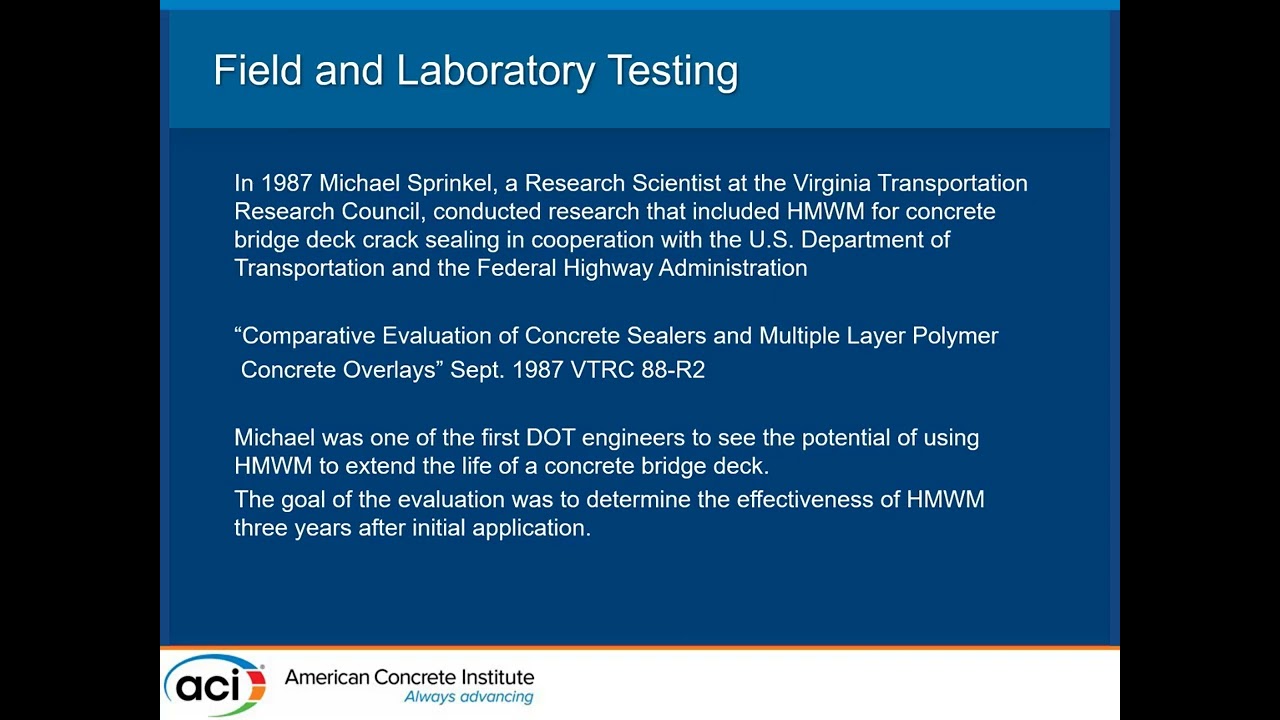 Field and Laboratory Testing

In 1987 Michael Sprinkel, a Research Scientist at the Virginia Transportation Research Council, conducted research that included HMWM for concrete bridge deck crack sealing in cooperation with the U.S. Department of Transportation and the Federal Highway Administration

“Comparative Evaluation of Concrete Sealers and Multiple Layer Polymer Concrete Overlays” Sept. 1987 VTRC 88-R2

Michael was one of the first DOT engineers to see the potential of using HMWM to extend the life of a concrete bridge deck.
The goal of the evaluation was to determine the effectiveness of HMWM three years after initial application.

aci American Concrete Institute
Always advancing